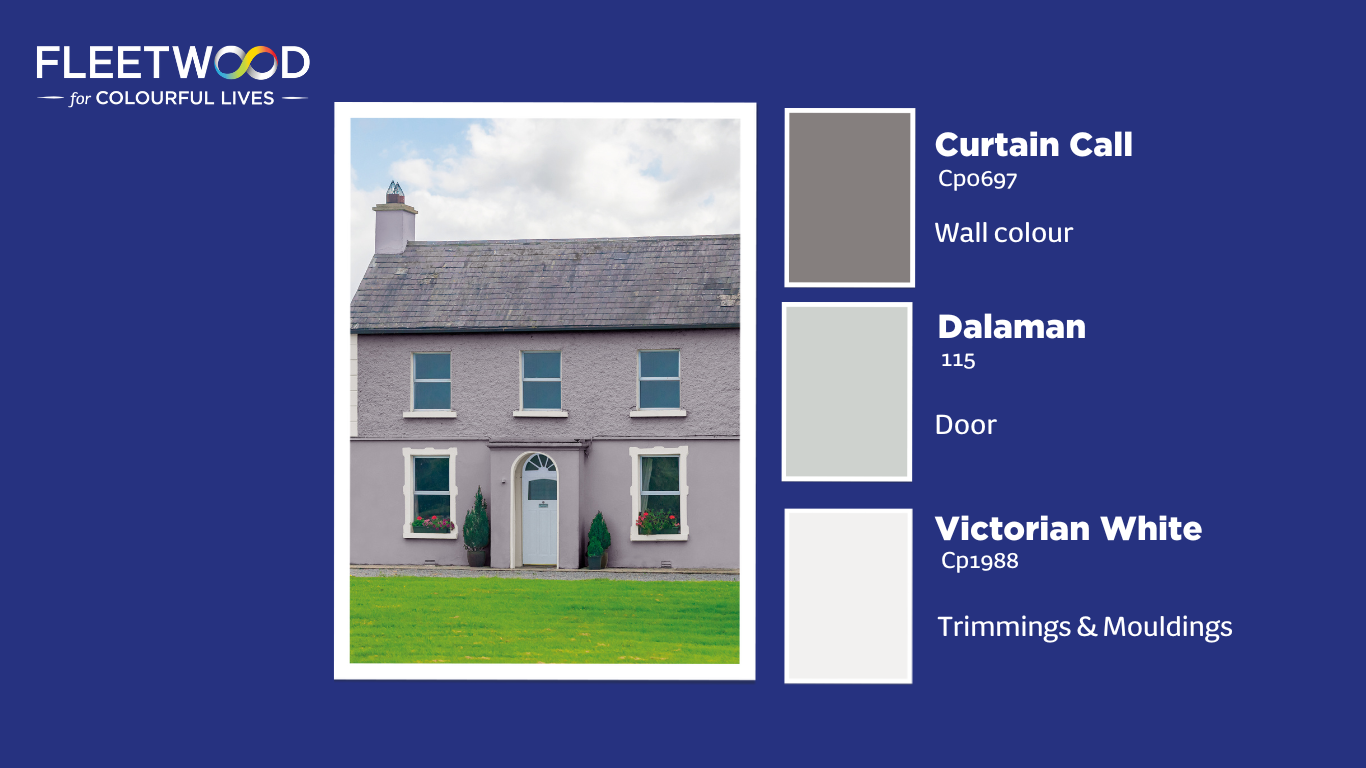 FLEETWOOD
for COLOURFUL LIVES

Curtain Call
Cp0697

Wall colour

Dalaman
115

Door

Victorian White
Cp1988

Trimmings & Mouldings